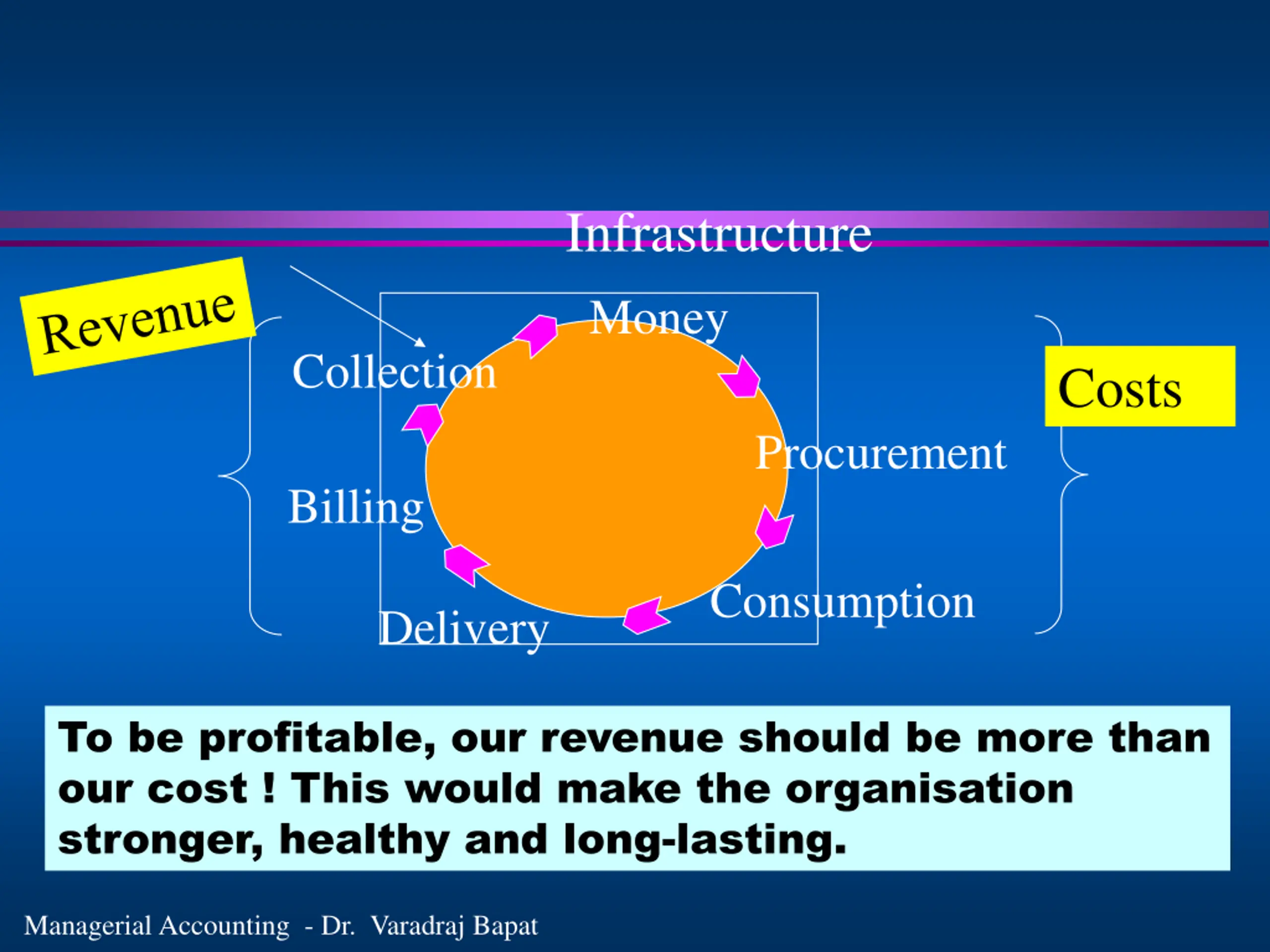 Infrastructure

Revenue

Money

Collection

Costs

Procurement

Billing

Consumption

Delivery

To be profitable, our revenue should be more than our cost ! This would make the organisation stronger, healthy and long-lasting.

Managerial Accounting - Dr. Varadraj Bapat